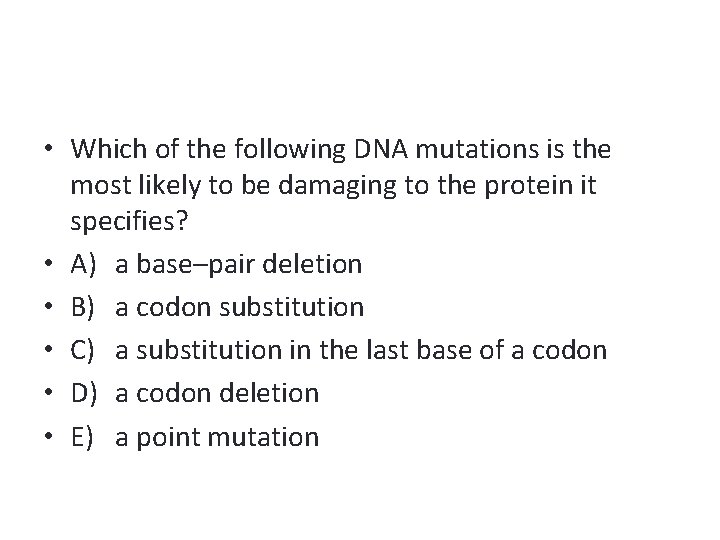 • Which of the following DNA mutations is the most likely to be damaging to the protein it specifies?

• A) a base–pair deletion

• B) a codon substitution

• C) a substitution in the last base of a codon

• D) a codon deletion

• E) a point mutation